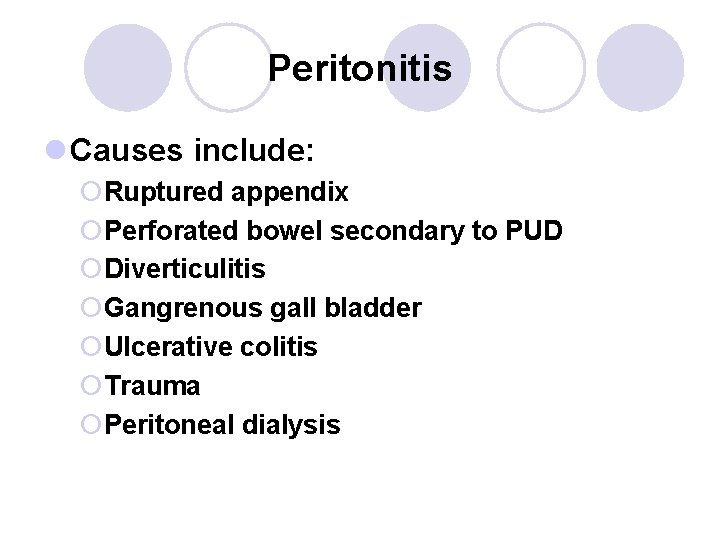 Peritonitis

Causes include:

Ruptured appendix

Perforated bowel secondary to PUD

Diverticulitis

Gangrenous gall bladder

Ulcerative colitis

Trauma

Peritoneal dialysis